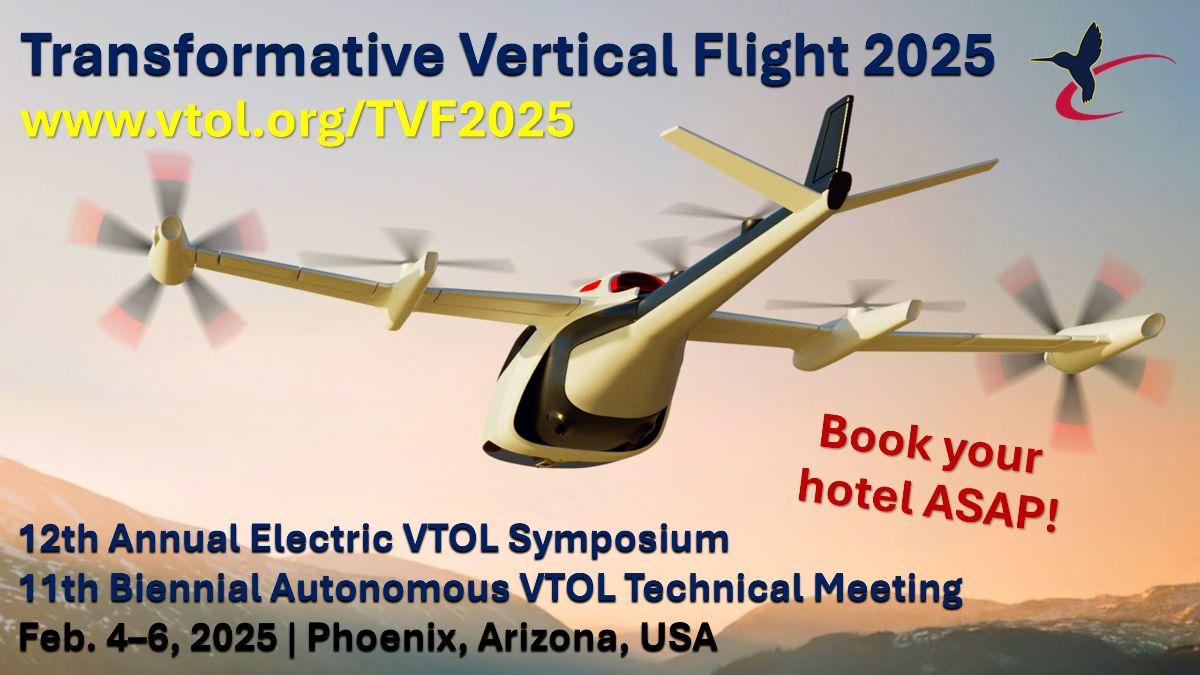 Transformative Vertical Flight 2025
www.vtol.org/TVF2025

Book your hotel ASAP!

12th Annual Electric VTOL Symposium
11th Biennial Autonomous VTOL Technical Meeting
Feb. 4–6, 2025 | Phoenix, Arizona, USA